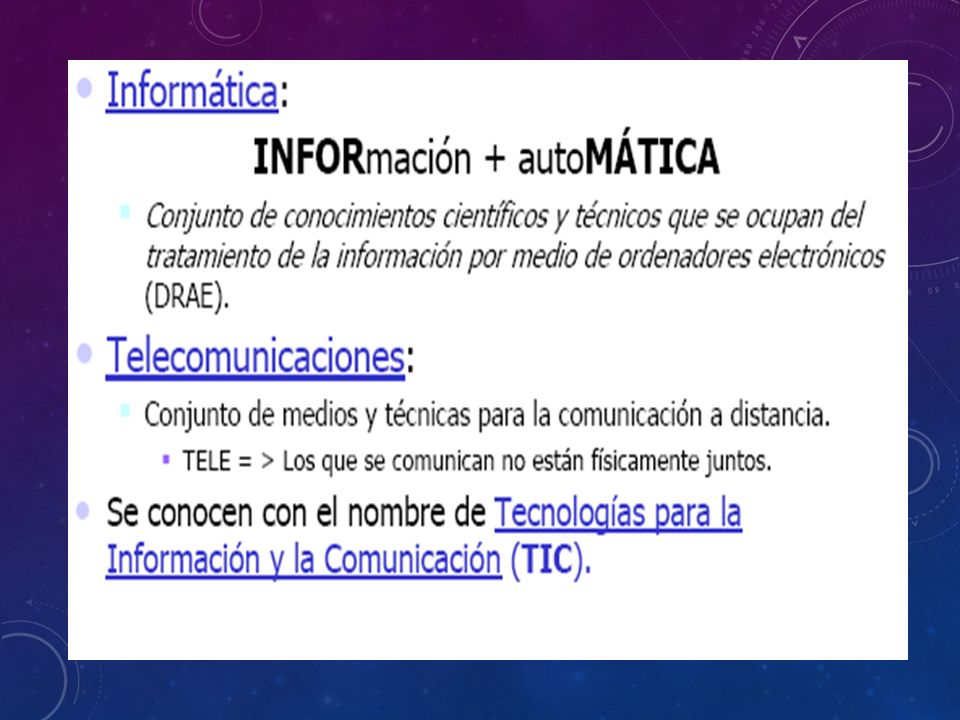 Informática:

INFORmación + autoMÁTICA

Conjunto de conocimientos científicos y técnicos que se ocupan del tratamiento de la información por medio de ordenadores electrónicos (DRAE).

Telecomunicaciones:

Conjunto de medios y técnicas para la comunicación a distancia.

TELE = > Los que se comunican no están físicamente juntos.

Se conocen con el nombre de Tecnologías para la Información y la Comunicación (TIC).